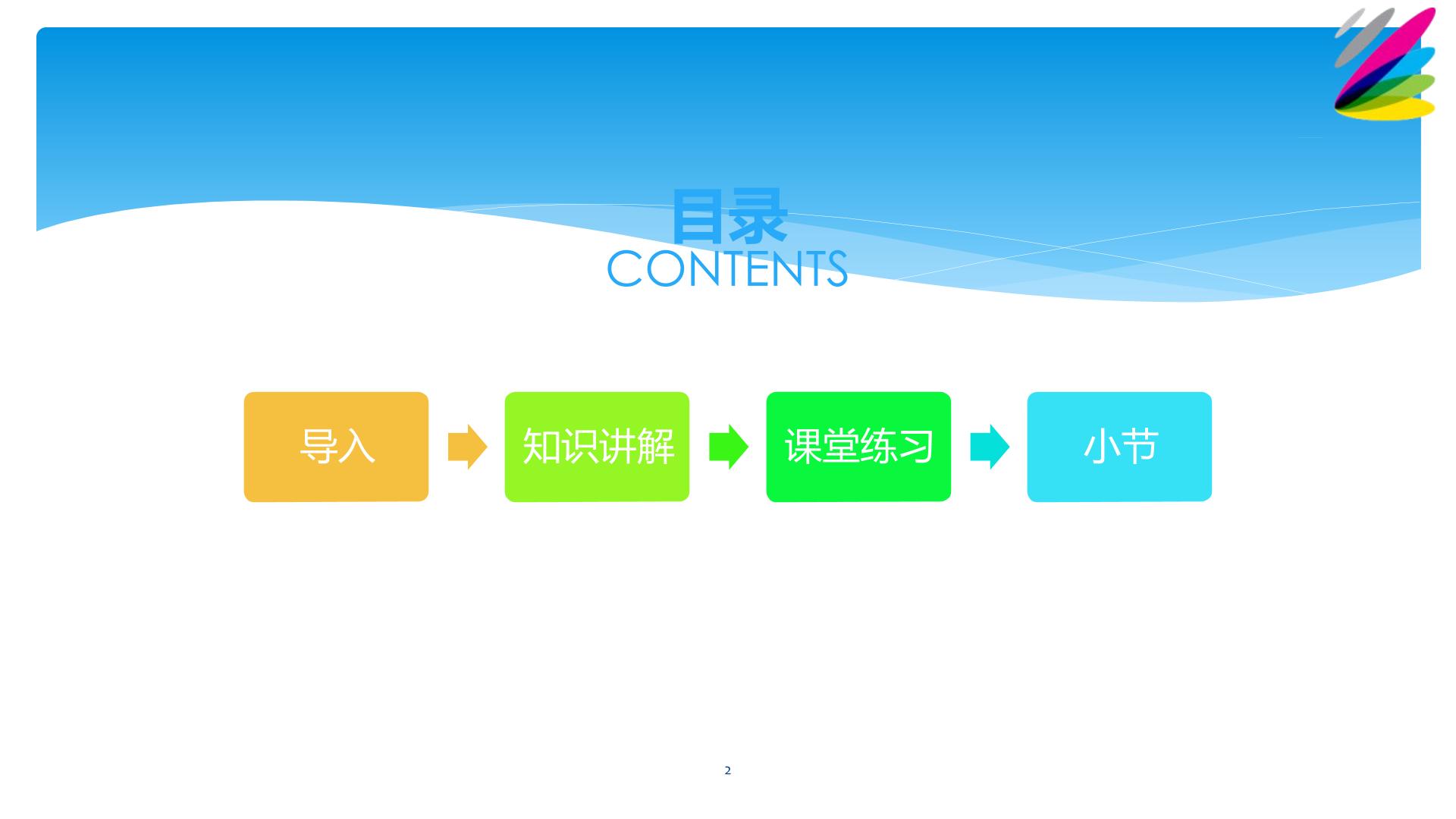 目录
CONTENTS

导入

知识讲解

课堂练习

小节

2